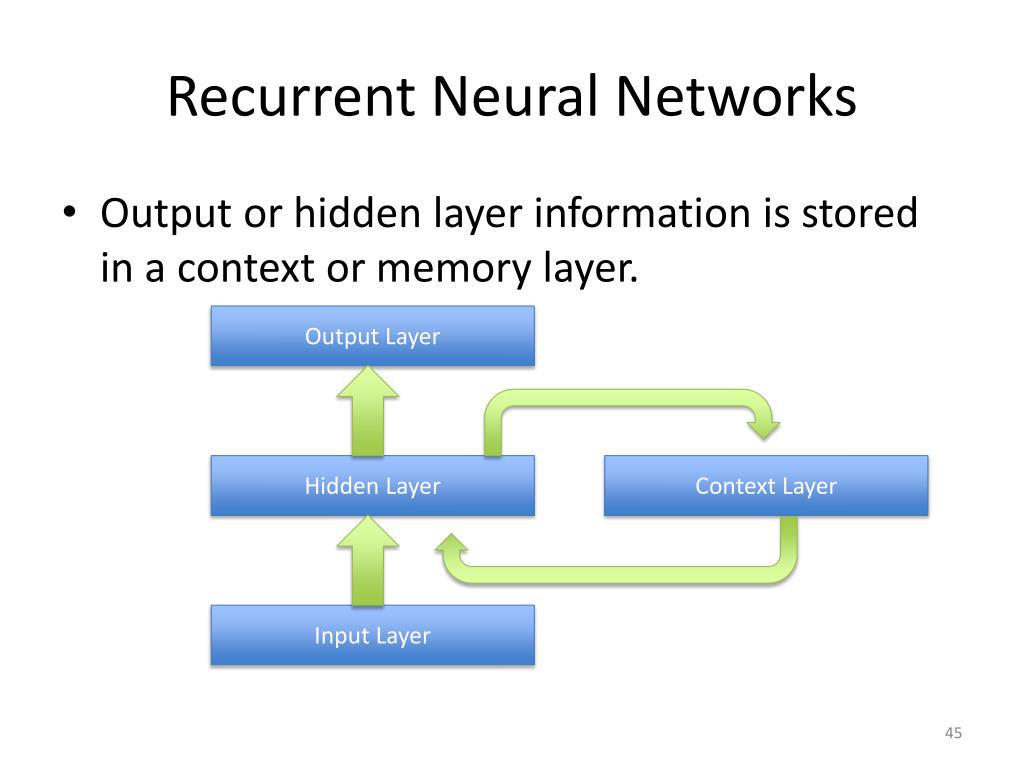 Recurrent Neural Networks

• Output or hidden layer information is stored in a context or memory layer.

Output Layer

Hidden Layer

Context Layer

Input Layer

45